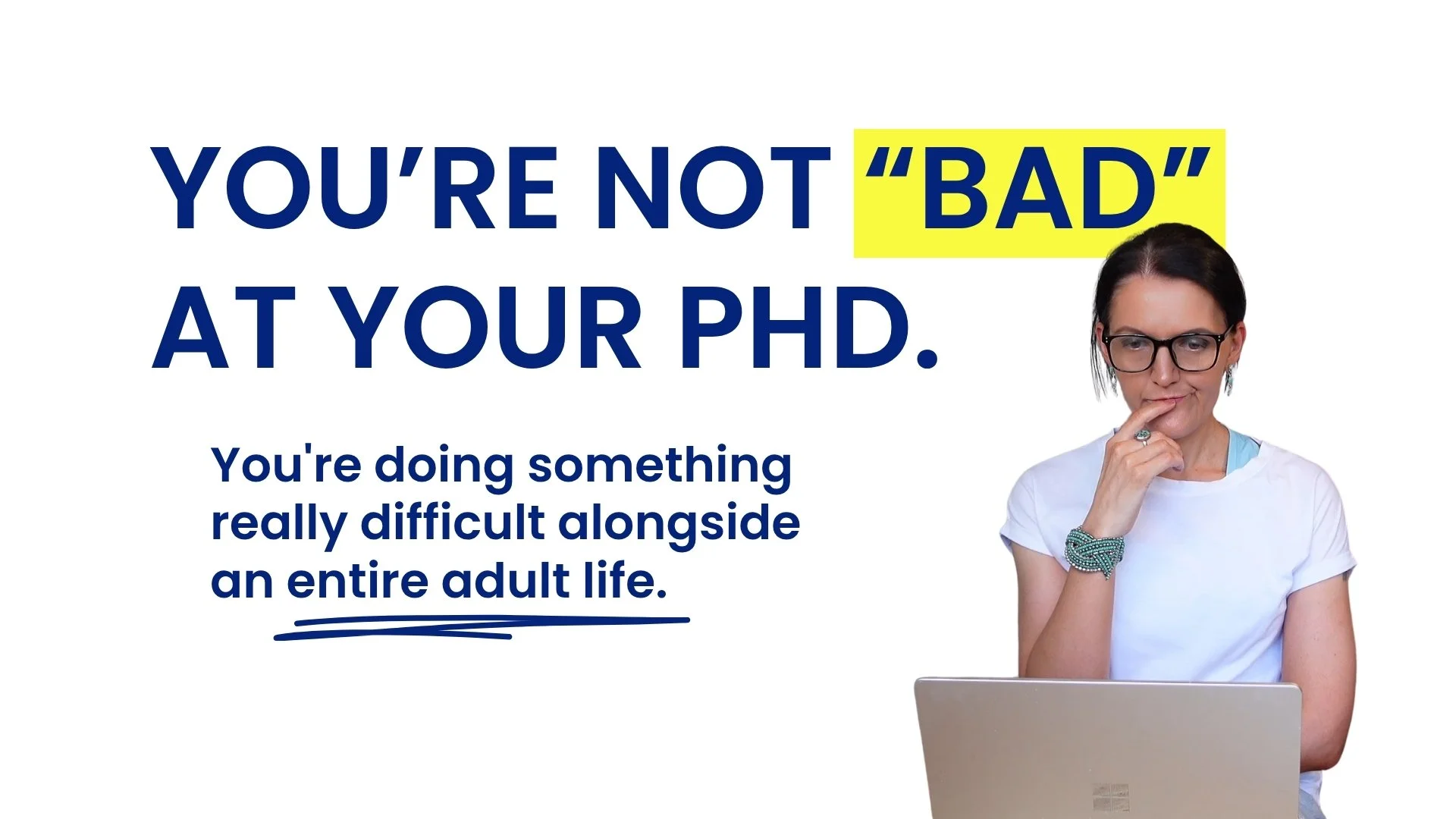 YOU’RE NOT “BAD” AT YOUR PHD.

You're doing something really difficult alongside an entire adult life.